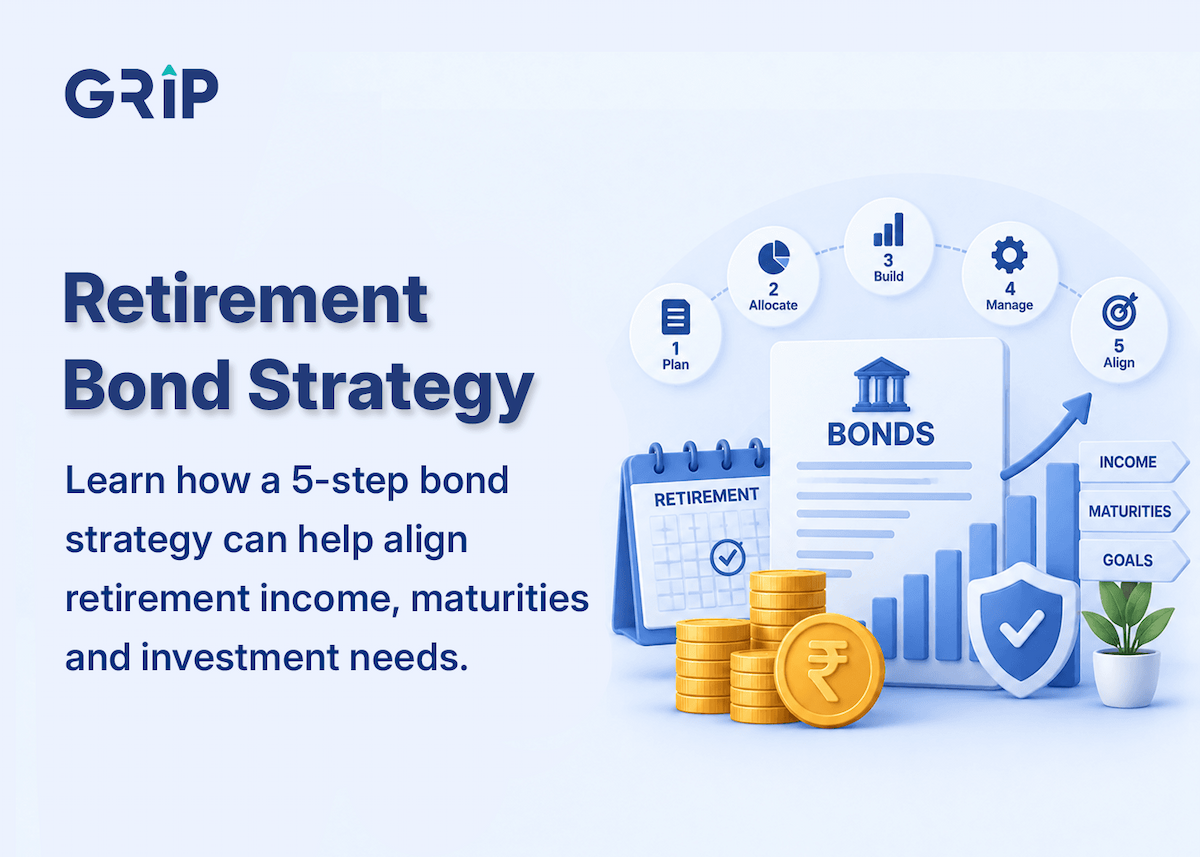 GRIP

Retirement Bond Strategy

Learn how a 5-step bond strategy can help align retirement income, maturities and investment needs.

1 Plan

2 Allocate

3 Build

4 Manage

5 Align

BONDS

RETIREMENT

INCOME

MATURITIES

GOALS

₹